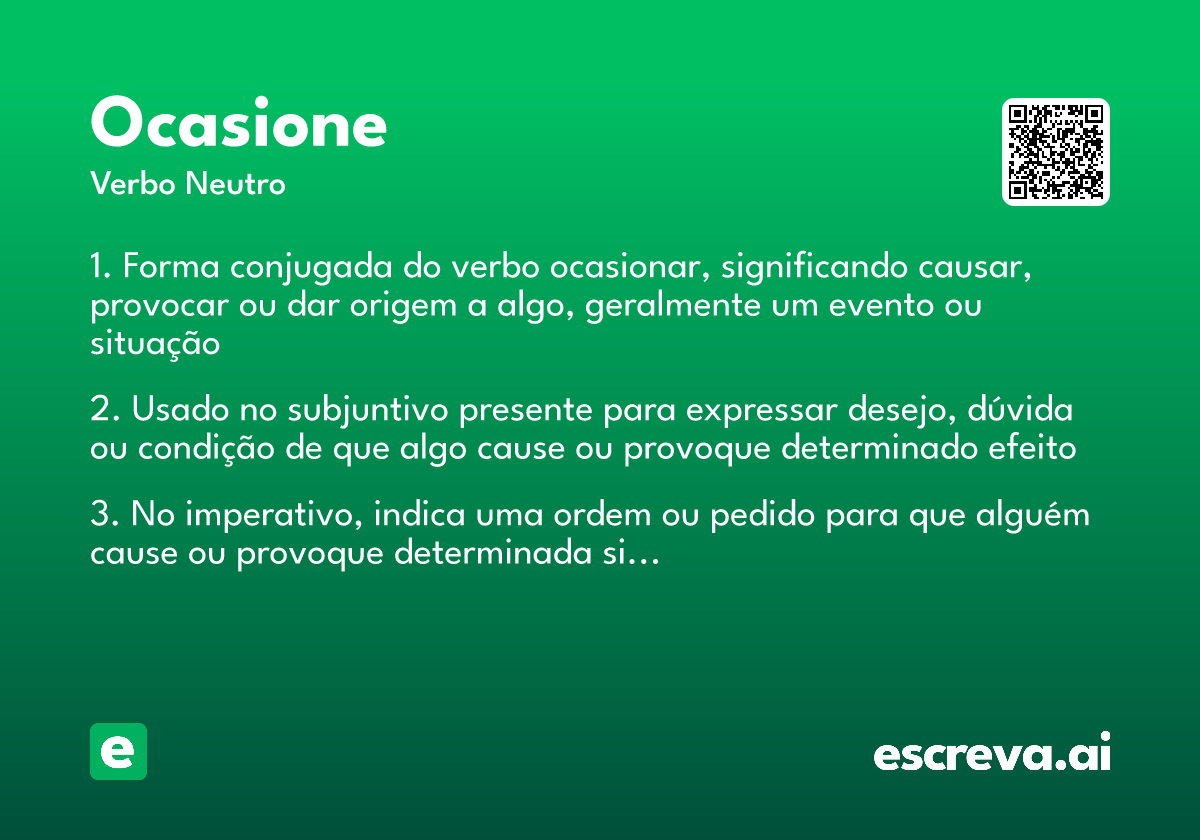 Ocasione

Verbo Neutro

1. Forma conjugada do verbo ocasionar, significando causar, provocar ou dar origem a algo, geralmente um evento ou situação

2. Usado no subjuntivo presente para expressar desejo, dúvida ou condição de que algo cause ou provoque determinado efeito

3. No imperativo, indica uma ordem ou pedido para que alguém cause ou provoque determinada si...

e

escreva.ai